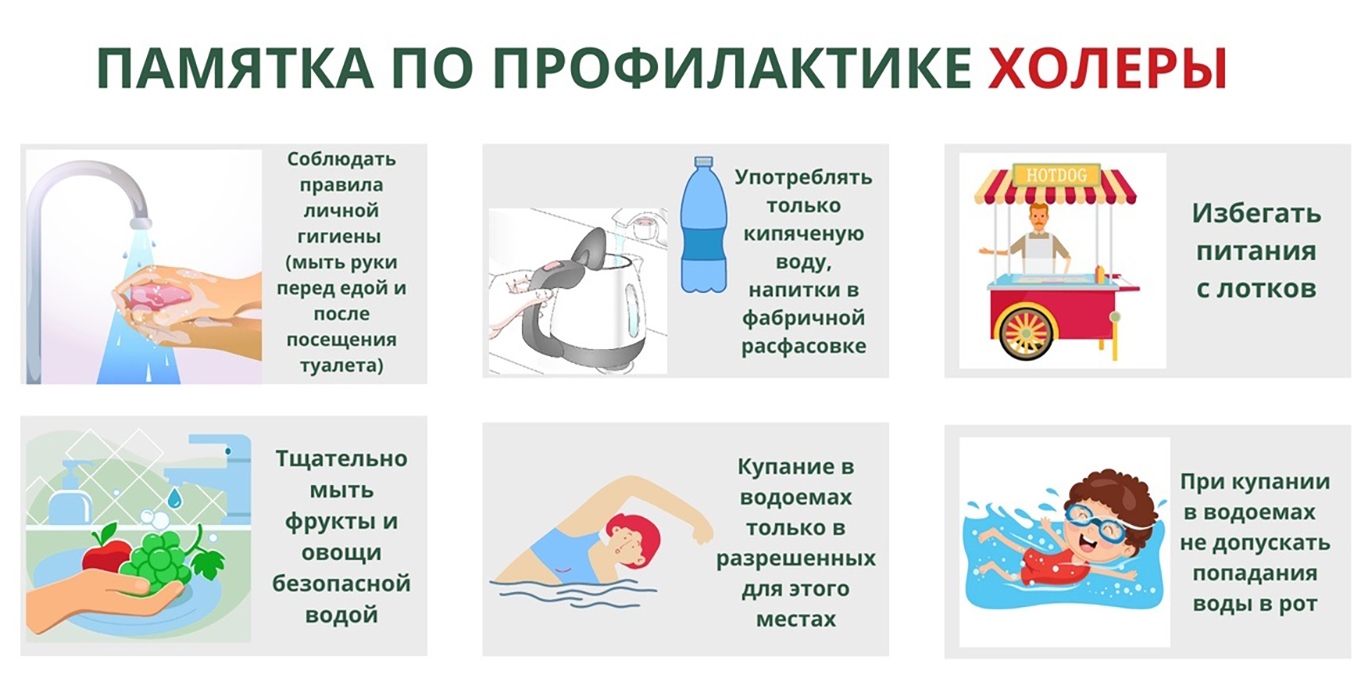 ПАМЯТКА ПО ПРОФИЛАКТИКЕ ХОЛЕРЫ

Соблюдать правила личной гигиены (мыть руки перед едой и после посещения туалета)

Употреблять только кипяченую воду, напитки в фабричной расфасовке

HOTDOG

Избегать питания с лотков

Тщательно мыть фрукты и овощи безопасной водой

Купание в водоемах только в разрешенных для этого местах

При купании в водоемах не допускать попадания воды в рот